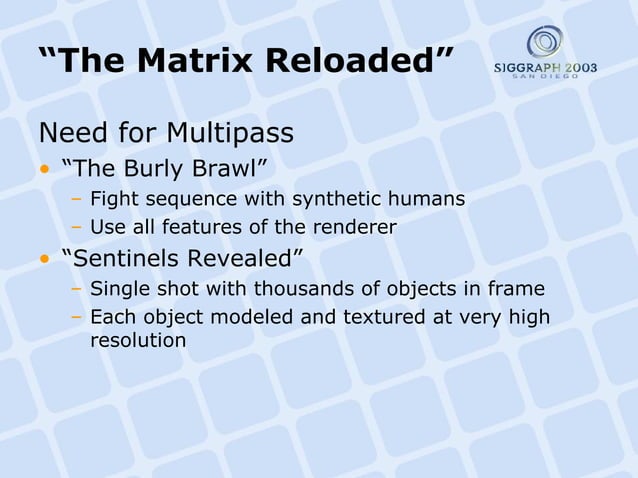 “The Matrix Reloaded”

SIGGRAPH 2003
SAN DIEGO

Need for Multipass

• “The Burly Brawl”
  – Fight sequence with synthetic humans
  – Use all features of the renderer
• “Sentinels Revealed”
  – Single shot with thousands of objects in frame
  – Each object modeled and textured at very high resolution